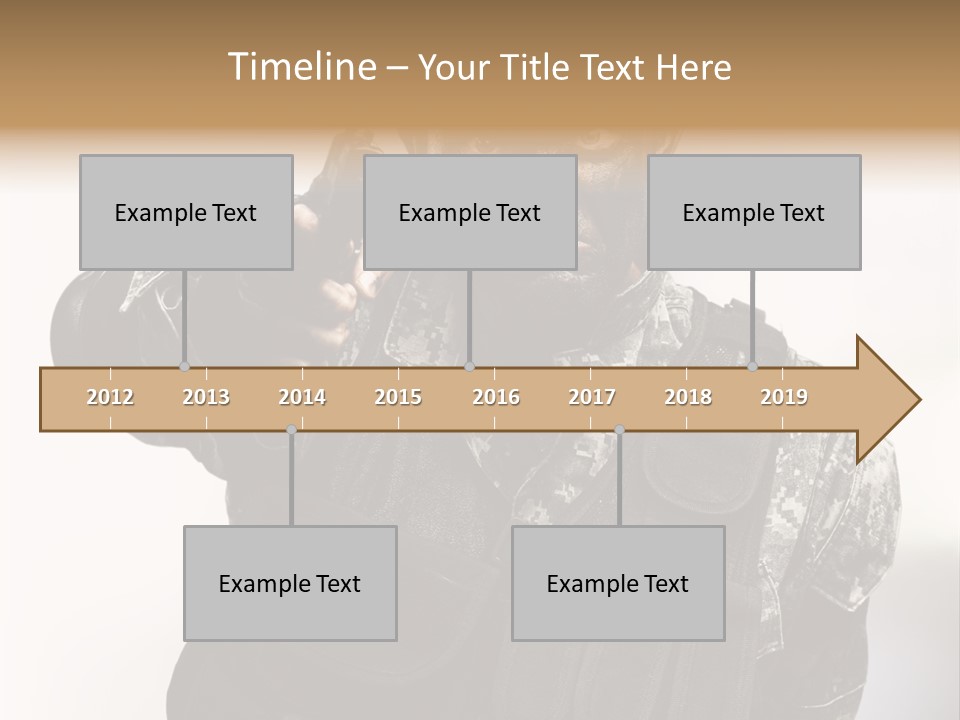 Timeline – Your Title Text Here

Example Text

Example Text

Example Text

2012 2013 2014 2015 2016 2017 2018 2019

Example Text

Example Text